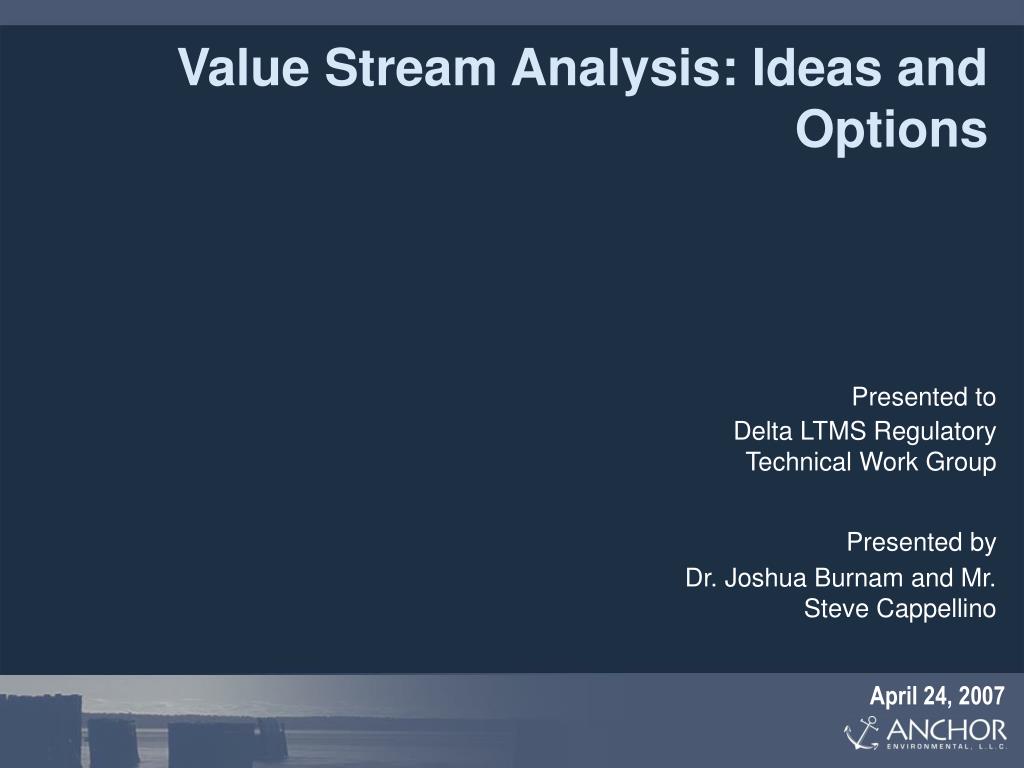 Value Stream Analysis: Ideas and Options

Presented to
Delta LTMS Regulatory Technical Work Group

Presented by
Dr. Joshua Burnam and Mr. Steve Cappellino

April 24, 2007

ANCHOR
ENVIRONMENTAL, L.L.C.